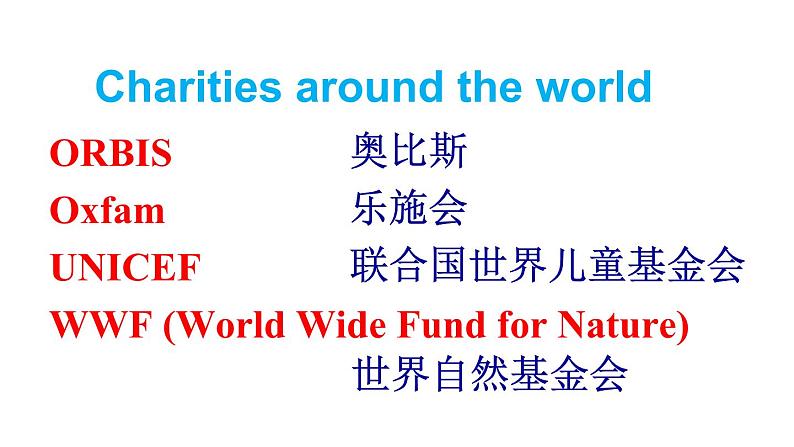 Charities around the world

ORBIS 奥比斯

Oxfam 乐施会

UNICEF 联合国世界儿童基金会

WWF (World Wide Fund for Nature) 世界自然基金会